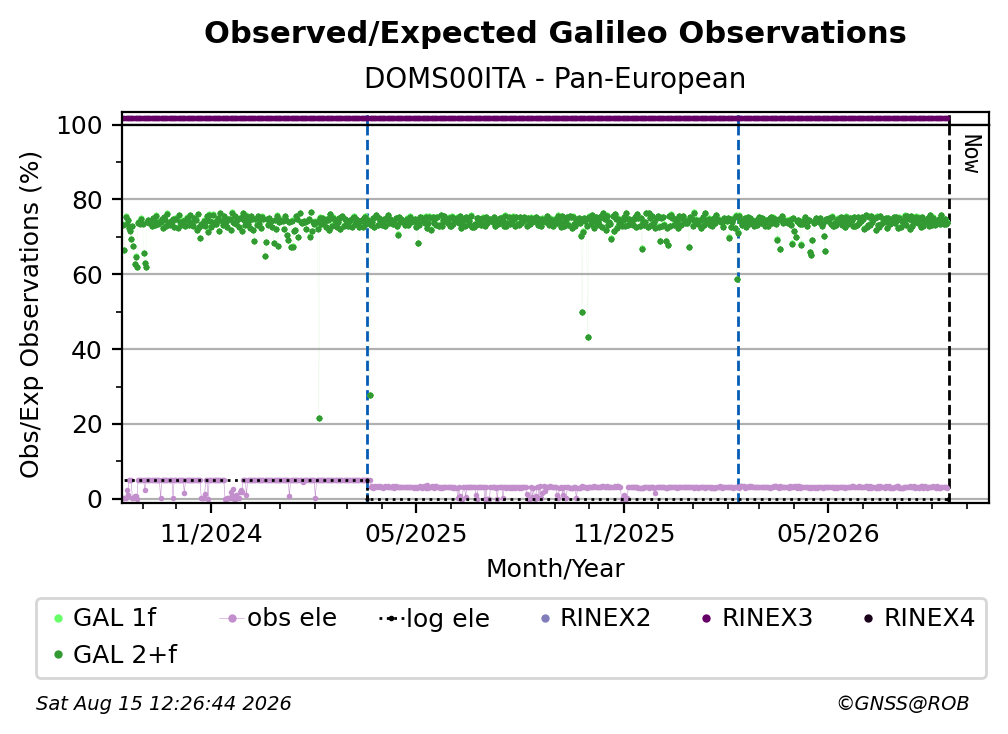 Observed/Expected Galileo Observations
DOMS00ITA - Pan-European

Obs/Exp Observations (%)

100
80
60
40
20
0

Now

11/2024
05/2025
11/2025
05/2026

Month/Year

GAL 1f
obs ele
log ele
RINEX2
RINEX3
RINEX4
GAL 2+f

Sat Aug 15 12:26:44 2026
©GNSS@ROB